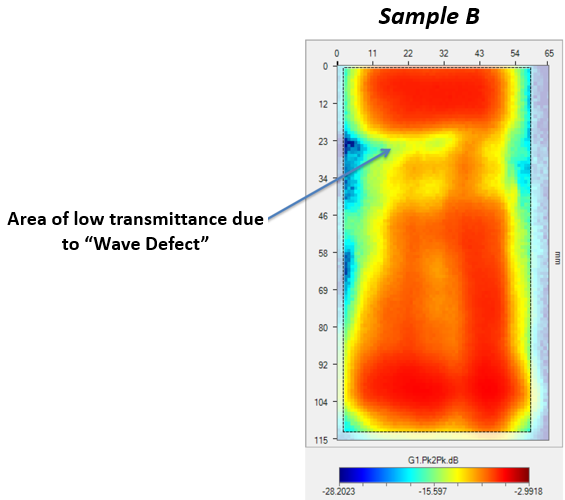 Sample B

0 11 22 32 43 54 65

0
12
23
34
46
58
69
80
92
104
115

mm

Area of low transmittance due to “Wave Defect”

G1.Pk2Pk.dB

-28.2023 -15.597 -2.9918